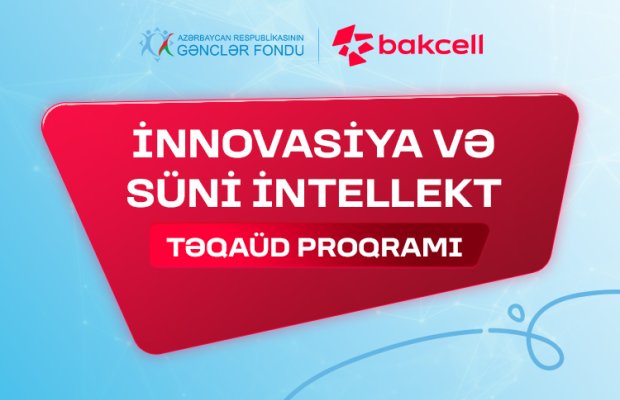 AZƏRBAYCAN RESPUBLİKASININ
GƏNCLƏR FONDU

bakcell

İNNOVASİYA VƏ SÜNİ İNTELLEKT

TƏQAÜD PROQRAMI